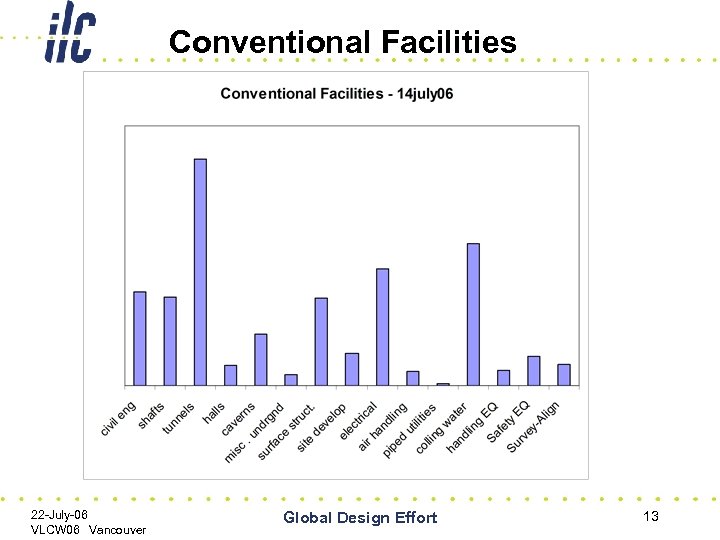 ilc

Conventional Facilities

Conventional Facilities - 14july06

civil eng
shafts
tunnels
halls
caverns
misc . undrgnd
surface struct.
site develop
electrical
air handling
piped utilities
colling water
handling EQ
Safety EQ
Survey-Align

22-July-06
VLCW06 Vancouver

Global Design Effort

13